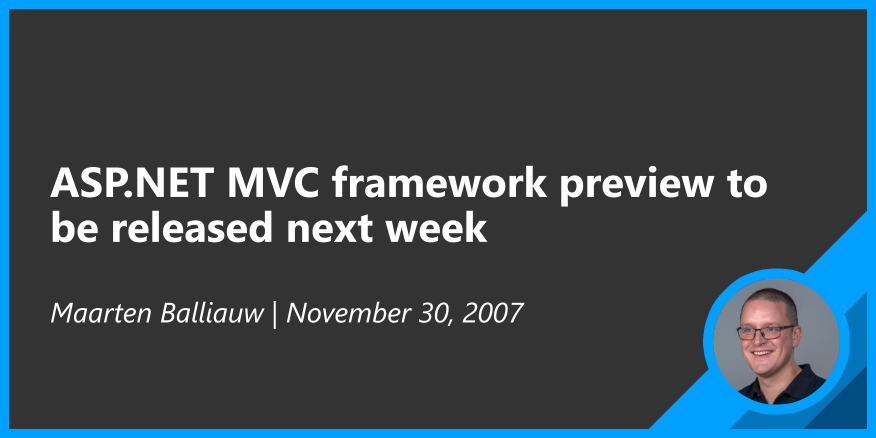 ASP.NET MVC framework preview to be released next week

Maarten Balliauw | November 30, 2007